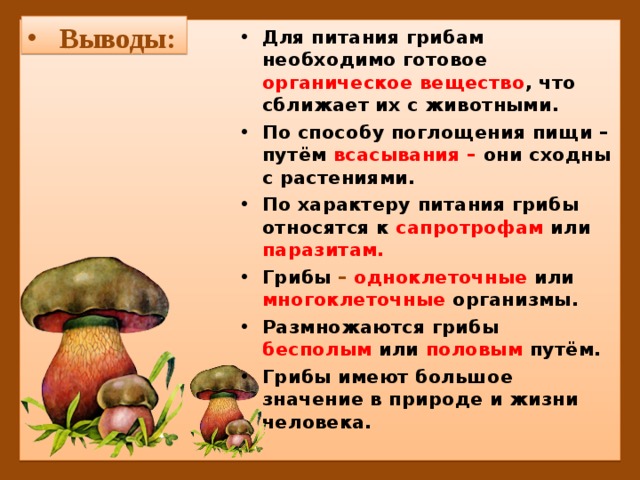 • Выводы:

• Для питания грибам необходимо готовое органическое вещество, что сближает их с животными.

• По способу поглощения пищи – путём всасывания – они сходны с растениями.

• По характеру питания грибы относятся к сапротрофам или паразитам.

• Грибы – одноклеточные или многоклеточные организмы.

• Размножаются грибы бесполым или половым путём.

• Грибы имеют большое значение в природе и жизни человека.